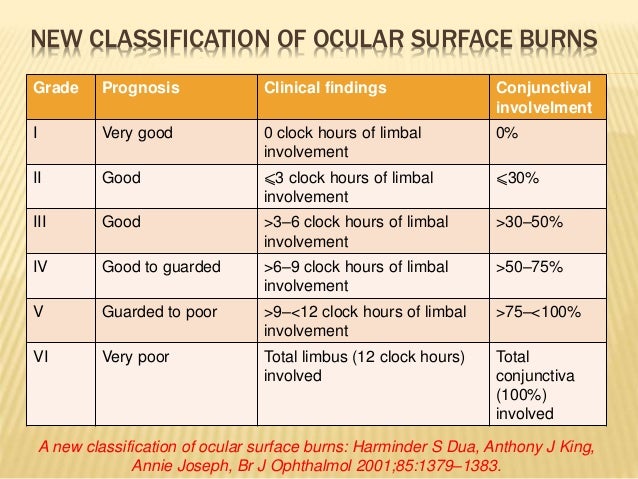 NEW CLASSIFICATION OF OCULAR SURFACE BURNS

| Grade | Prognosis | Clinical findings | Conjunctival involvelment |
|---|---|---|---|
| I | Very good | 0 clock hours of limbal involvement | 0% |
| II | Good | ⩽3 clock hours of limbal involvement | ⩽30% |
| III | Good | >3–6 clock hours of limbal involvement | >30–50% |
| IV | Good to guarded | >6–9 clock hours of limbal involvement | >50–75% |
| V | Guarded to poor | >9–<12 clock hours of limbal involvement | >75–<100% |
| VI | Very poor | Total limbus (12 clock hours) involved | Total conjunctiva (100%) involved |

A new classification of ocular surface burns: Harminder S Dua, Anthony J King, Annie Joseph, Br J Ophthalmol 2001;85:1379–1383.